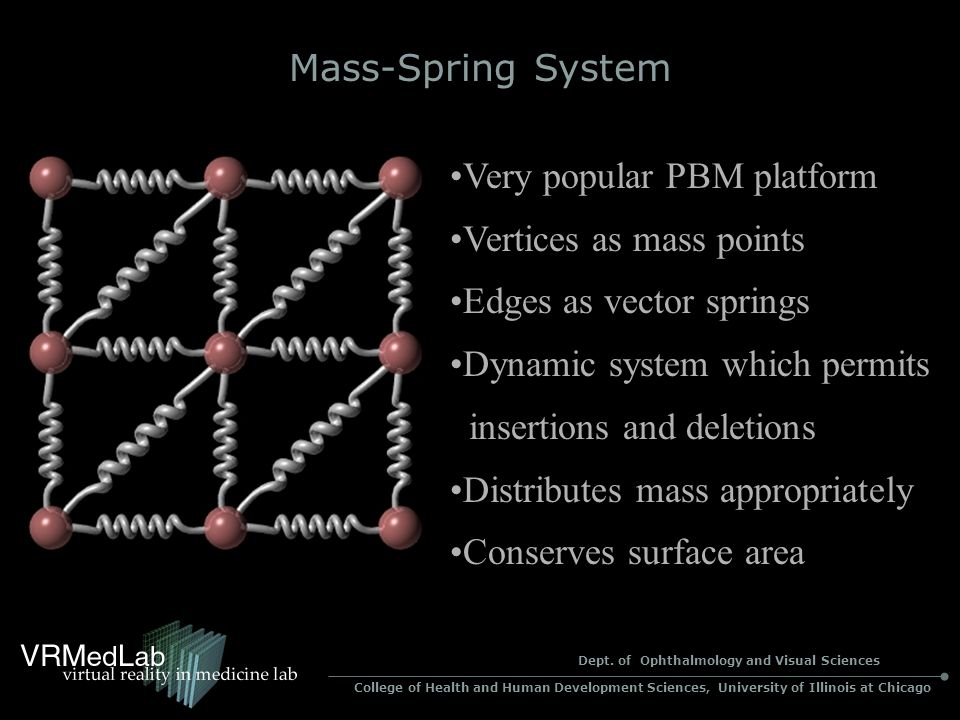 Mass-Spring System

•Very popular PBM platform
•Vertices as mass points
•Edges as vector springs
•Dynamic system which permits insertions and deletions
•Distributes mass appropriately
•Conserves surface area

VRMedLab
virtual reality in medicine lab

Dept. of Ophthalmology and Visual Sciences
College of Health and Human Development Sciences, University of Illinois at Chicago